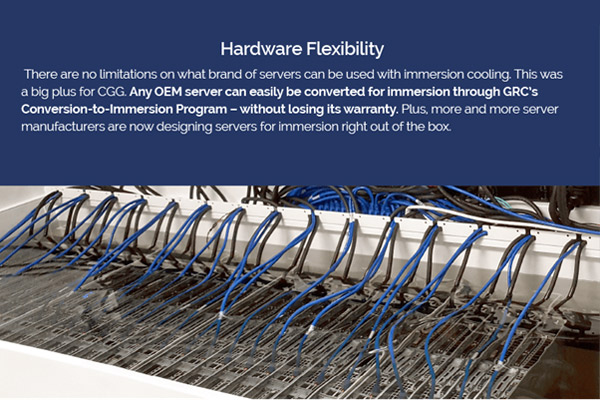 Hardware Flexibility

There are no limitations on what brand of servers can be used with immersion cooling. This was a big plus for CGG. Any OEM server can easily be converted for immersion through GRC's Conversion-to-Immersion Program – without losing its warranty. Plus, more and more server manufacturers are now designing servers for immersion right out of the box.